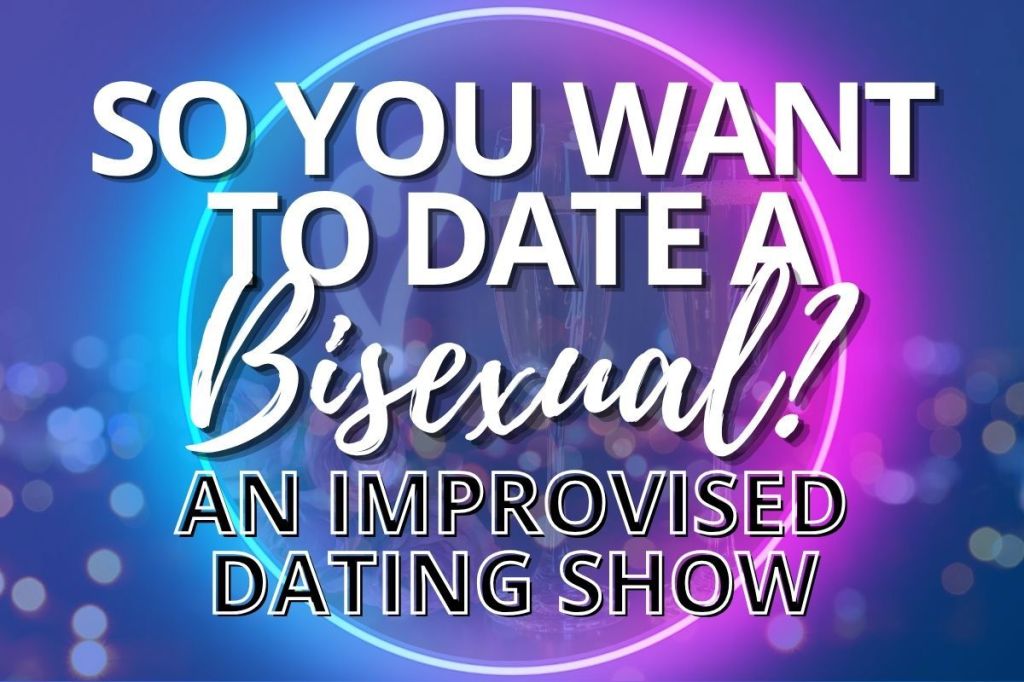 SO YOU WANT TO DATE A Bisexual?

AN IMPROVISED DATING SHOW